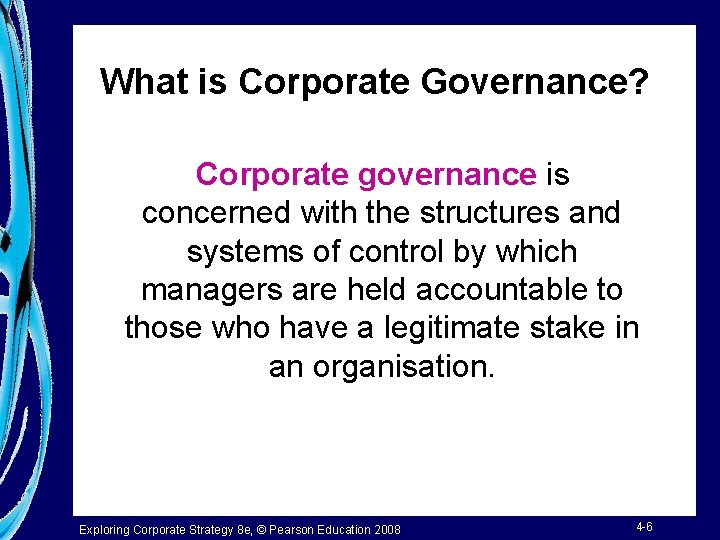 What is Corporate Governance?

Corporate governance is concerned with the structures and systems of control by which managers are held accountable to those who have a legitimate stake in an organisation.

Exploring Corporate Strategy 8e, © Pearson Education 2008

4-6